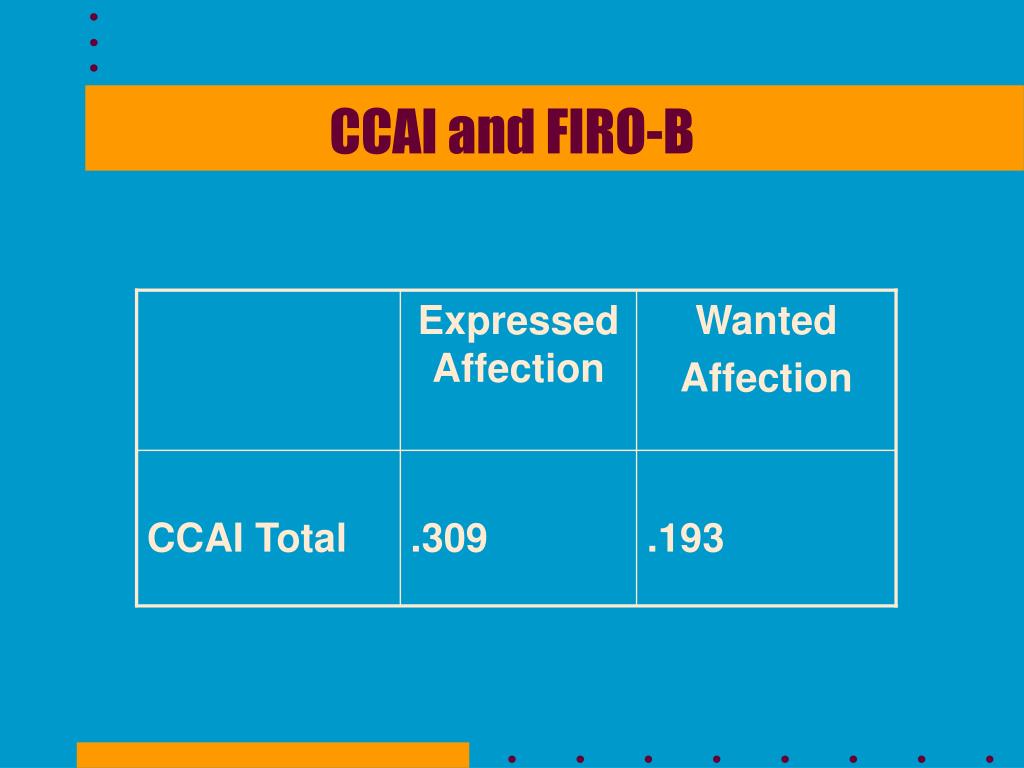 CCAI and FIRO-B

| | Expressed Affection | Wanted Affection |
|---|---|---|
| CCAI Total | .309 | .193 |